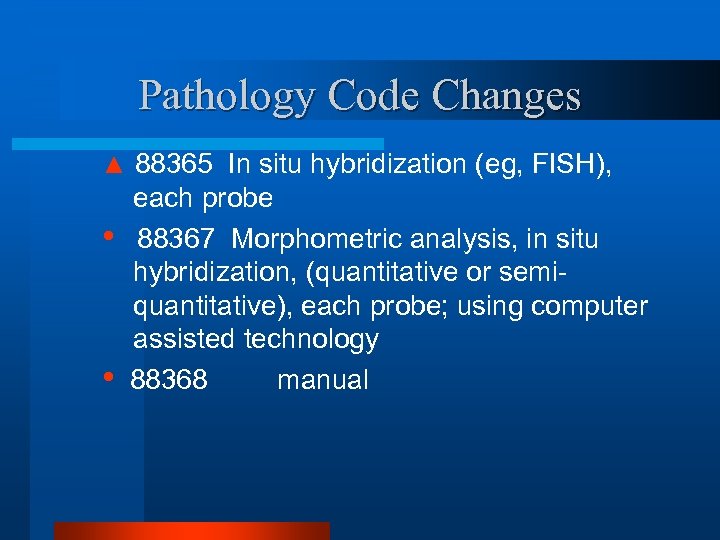 Pathology Code Changes

▲ 88365 In situ hybridization (eg, FISH), each probe

• 88367 Morphometric analysis, in situ hybridization, (quantitative or semi-quantitative), each probe; using computer assisted technology

• 88368 manual